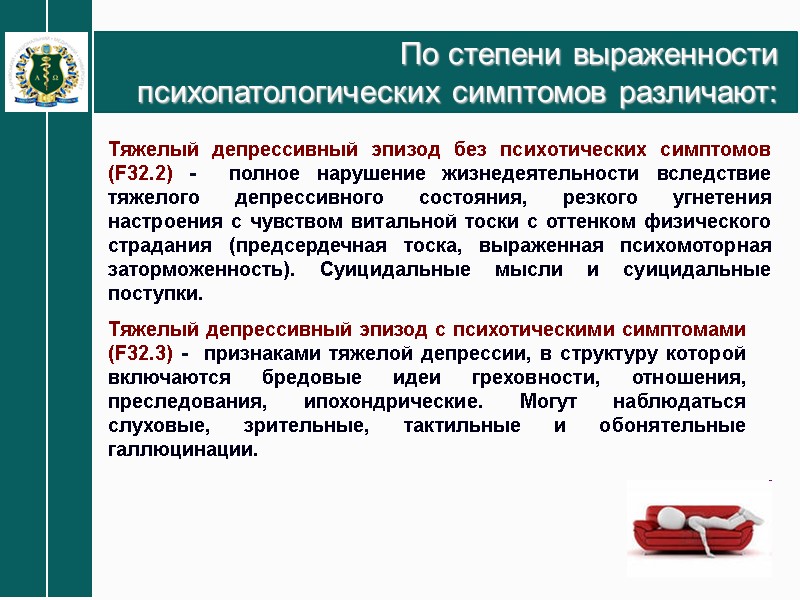 По степени выраженности психопатологических симптомов различают:

Тяжелый депрессивный эпизод без психотических симптомов (F32.2) - полное нарушение жизнедеятельности вследствие тяжелого депрессивного состояния, резкого угнетения настроения с чувством витальной тоски с оттенком физического страдания (предсердечная тоска, выраженная психомоторная заторможенность). Суицидальные мысли и суицидальные поступки.

Тяжелый депрессивный эпизод с психотическими симптомами (F32.3) - признаками тяжелой депрессии, в структуру которой включаются бредовые идеи греховности, отношения, преследования, ипохондрические. Могут наблюдаться слуховые, зрительные, тактильные и обонятельные галлюцинации.